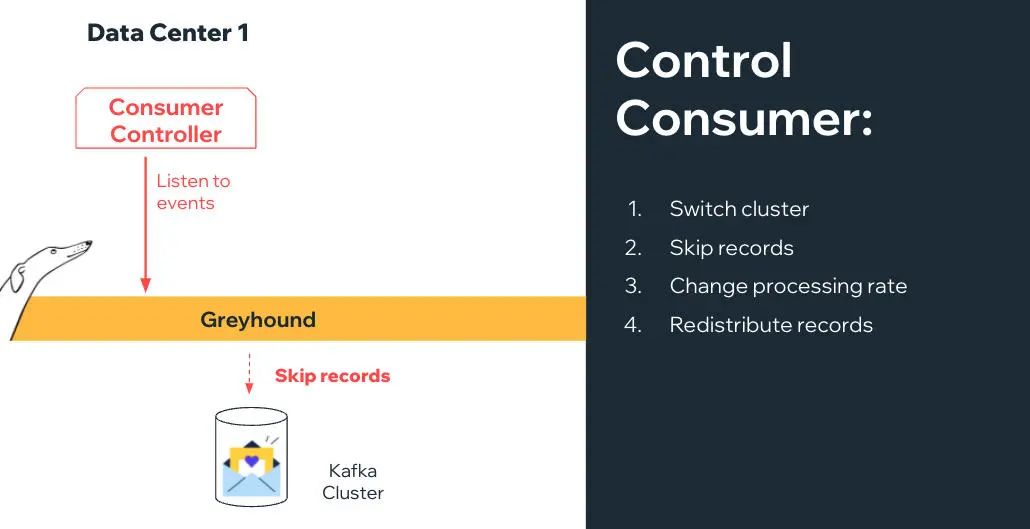 Data Center 1

Consumer Controller

Listen to events

Greyhound

Skip records

Kafka Cluster

Control Consumer:

1. Switch cluster
2. Skip records
3. Change processing rate
4. Redistribute records